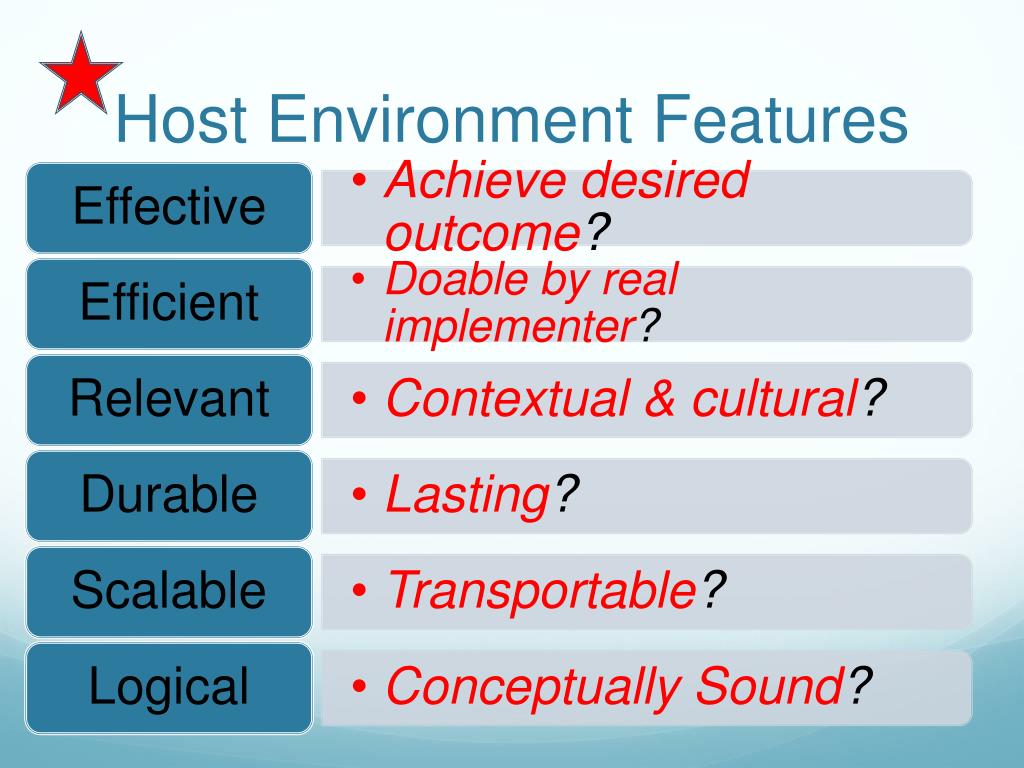 Host Environment Features

Effective
• Achieve desired outcome?

Efficient
• Doable by real implementer?

Relevant
• Contextual & cultural?

Durable
• Lasting?

Scalable
• Transportable?

Logical
• Conceptually Sound?